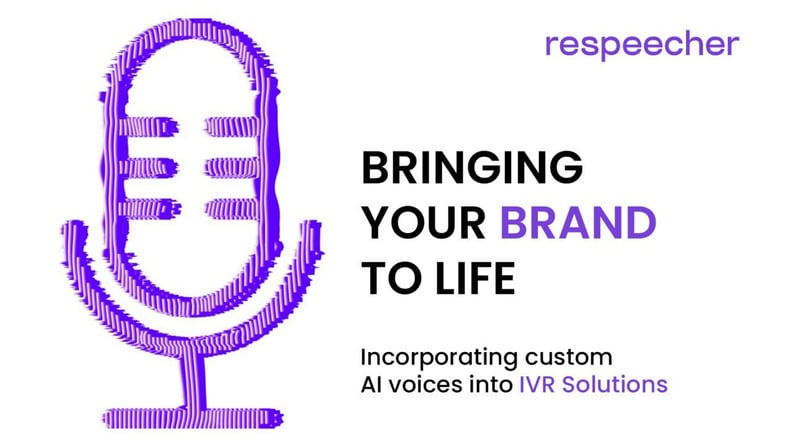 respeecher

BRINGING YOUR BRAND TO LIFE

Incorporating custom AI voices into IVR Solutions